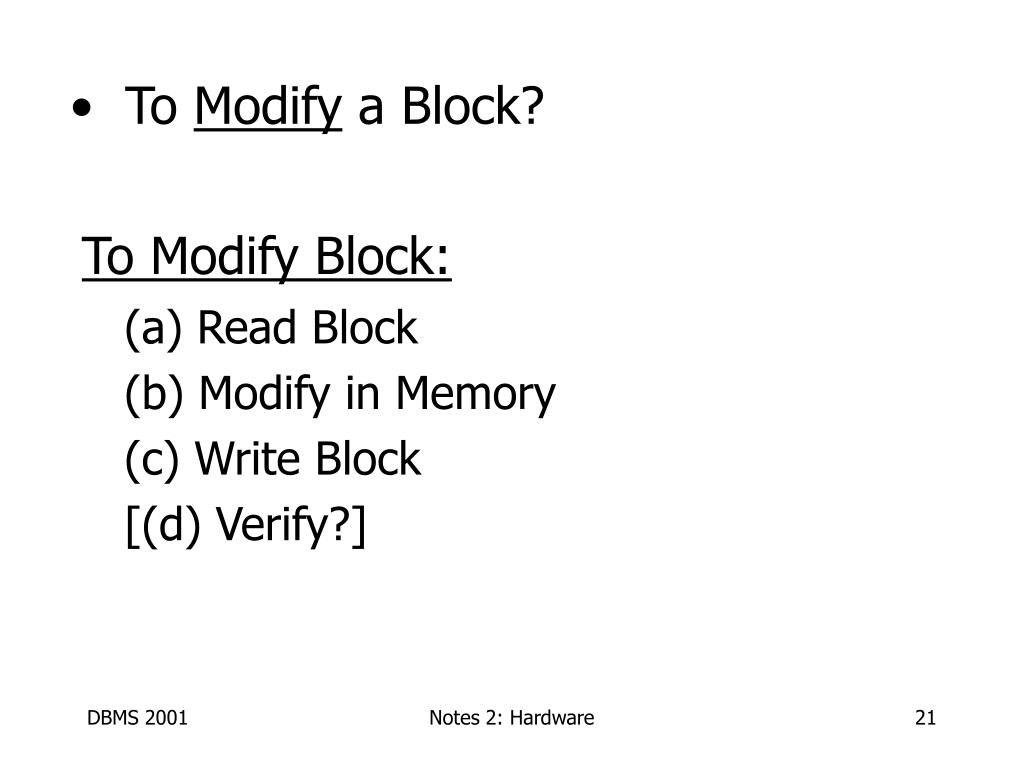 • To Modify a Block?

To Modify Block:

(a) Read Block

(b) Modify in Memory

(c) Write Block

[(d) Verify?]

DBMS 2001

Notes 2: Hardware

21